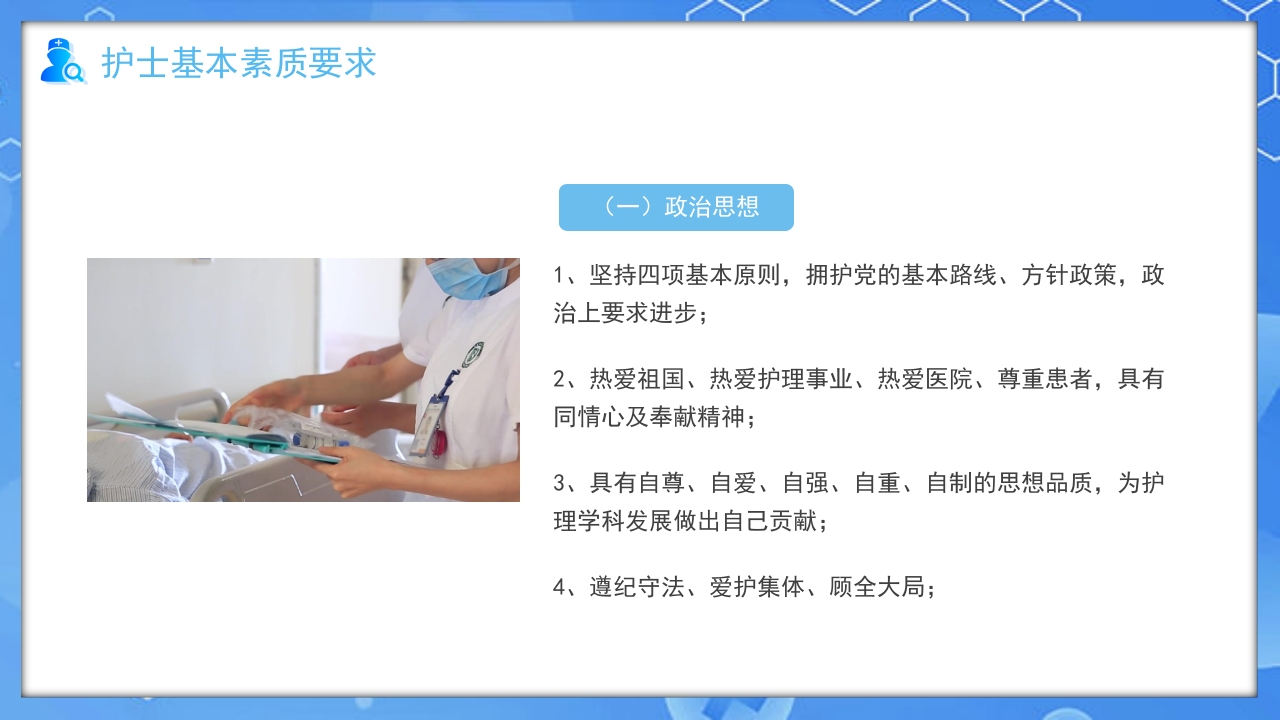 护士基本素质要求

（一）政治思想

1、坚持四项基本原则，拥护党的基本路线、方针政策，政治上要求进步；

2、热爱祖国、热爱护理事业、热爱医院、尊重患者，具有同情心及奉献精神；

3、具有自尊、自爱、自强、自重、自制的思想品质，为护理学科发展做出自己贡献；

4、遵纪守法、爱护集体、顾全大局；